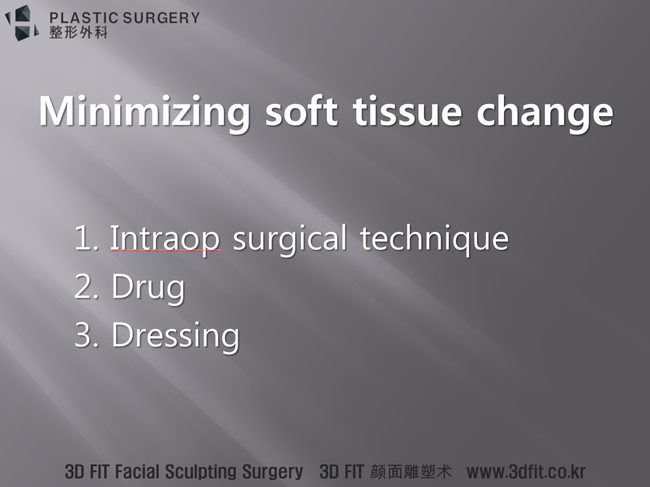 PLASTIC SURGERY
整形外科

Minimizing soft tissue change

1. Intraop surgical technique
2. Drug
3. Dressing

3D FIT Facial Sculpting Surgery 3D FIT 颜面雕塑术 www.3dfit.co.kr